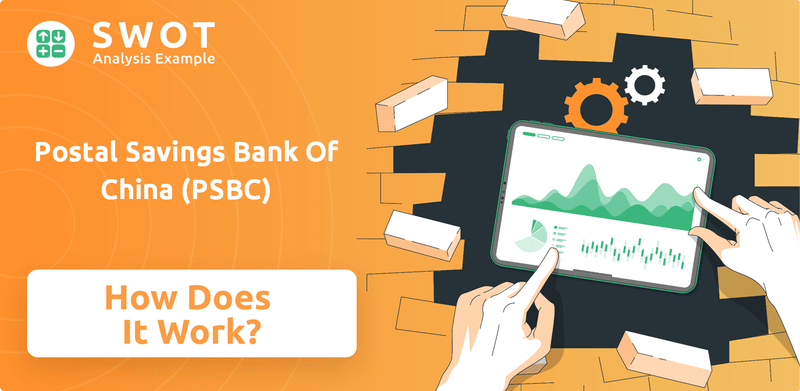 SWOT
Analysis Example

Postal Savings Bank Of China (PSBC)

How Does It Work?